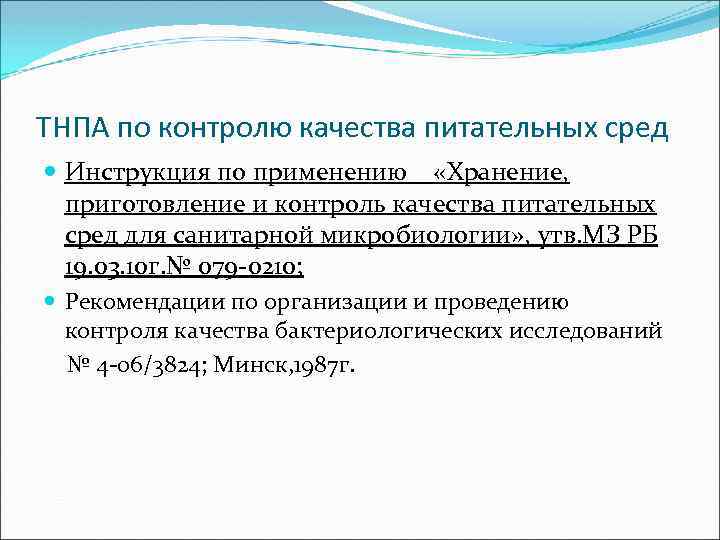 ТНПА по контролю качества питательных сред

Инструкция по применению «Хранение, приготовление и контроль качества питательных сред для санитарной микробиологии», утв.МЗ РБ 19.03.10г.№ 079-0210;

Рекомендации по организации и проведению контроля качества бактериологических исследований № 4-06/3824; Минск,1987г.